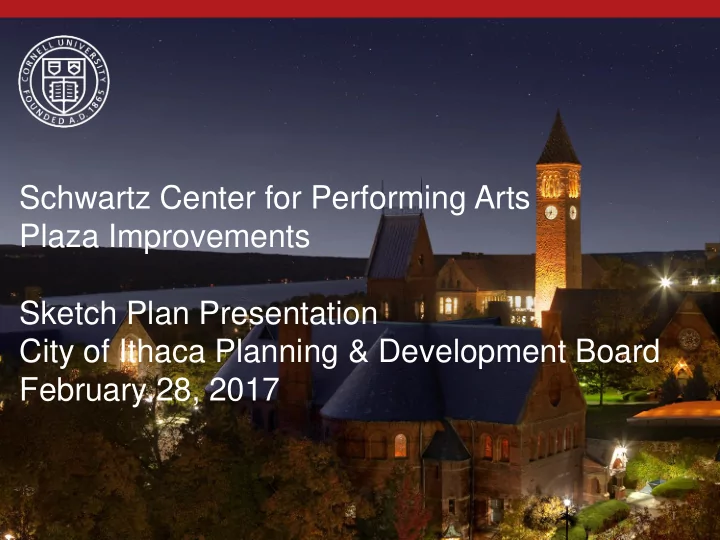 CORNELL UNIVERSITY FOUNDED A.D. 1865

Schwartz Center for Performing Arts
Plaza Improvements

Sketch Plan Presentation
City of Ithaca Planning & Development Board
February 28, 2017